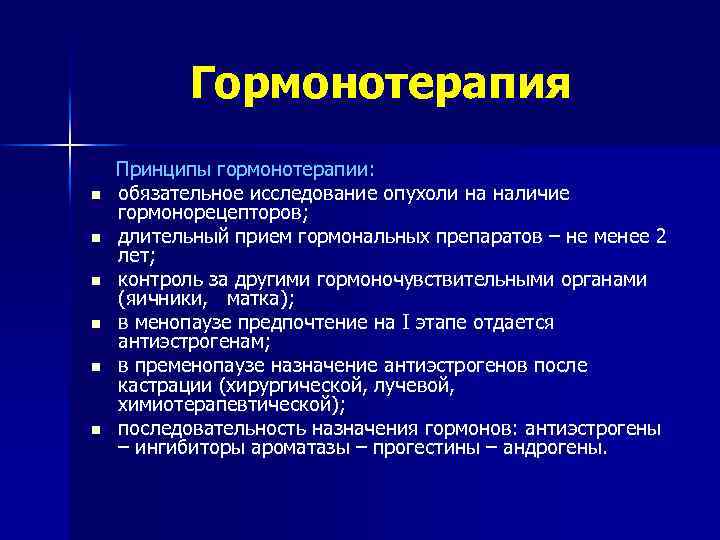 Гормонотерапия

Принципы гормонотерапии:

- обязательное исследование опухоли на наличие гормонорецепторов;
- длительный прием гормональных препаратов – не менее 2 лет;
- контроль за другими гормоночувствительными органами (яичники, матка);
- в менопаузе предпочтение на I этапе отдается антиэстрогенам;
- в пременопаузе назначение антиэстрогенов после кастрации (хирургической, лучевой, химиотерапевтической);
- последовательность назначения гормонов: антиэстрогены – ингибиторы ароматазы – прогестины – андрогены.